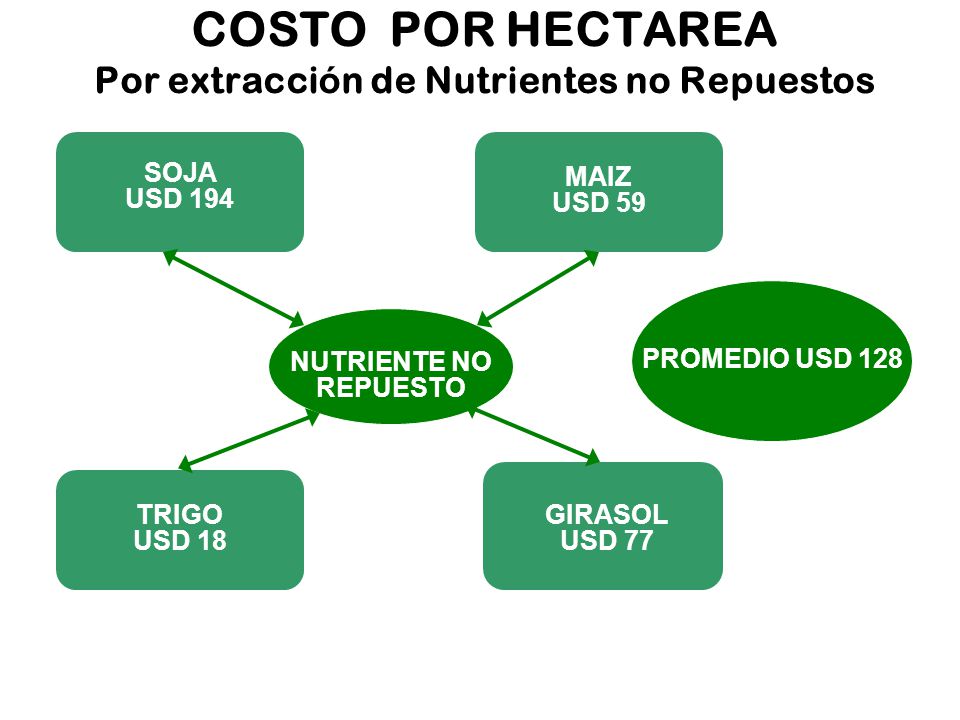 COSTO POR HECTAREA
Por extracción de Nutrientes no Repuestos

SOJA
USD 194

MAIZ
USD 59

NUTRIENTE NO REPUESTO

PROMEDIO USD 128

TRIGO
USD 18

GIRASOL
USD 77